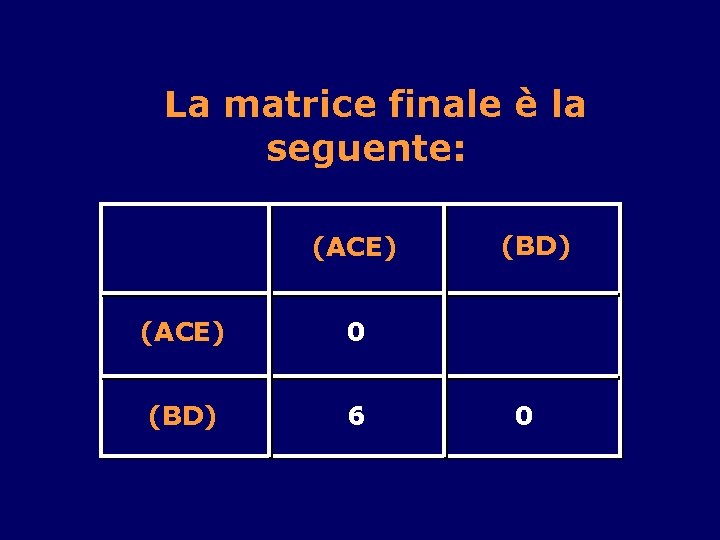 La matrice finale è la seguente:

| | (ACE) | (BD) |
|---|---|---|
| (ACE) | 0 | |
| (BD) | 6 | 0 |